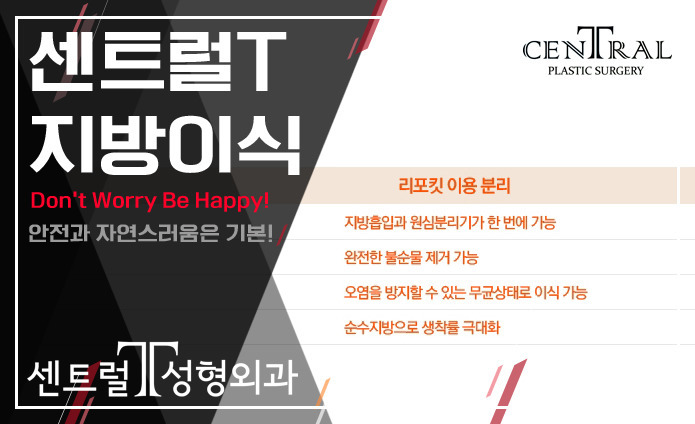 센트럴T
지방이식

Don't Worry Be Happy!
안전과 자연스러움은 기본!

센트럴T성형외과

CENTRAL
PLASTIC SURGERY

리포킷 이용 분리

지방흡입과 원심분리기가 한 번에 가능

완전한 불순물 제거 가능

오염을 방지할 수 있는 무균상태로 이식 가능

순수지방으로 생착률 극대화